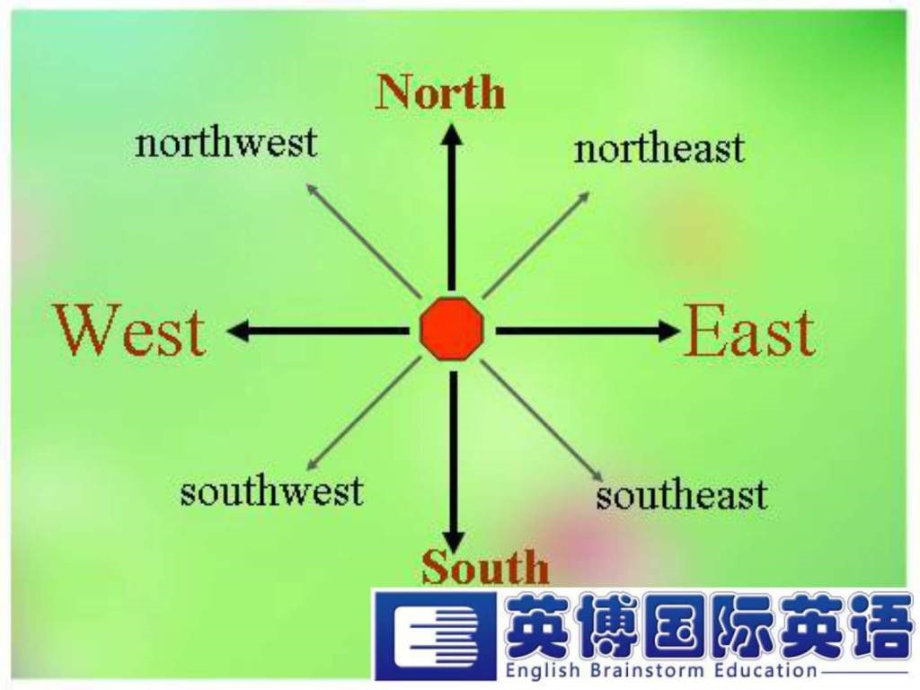 North

northwest

northeast

West

East

southwest

southeast

South

英博国际英语
English Brainstorm Education